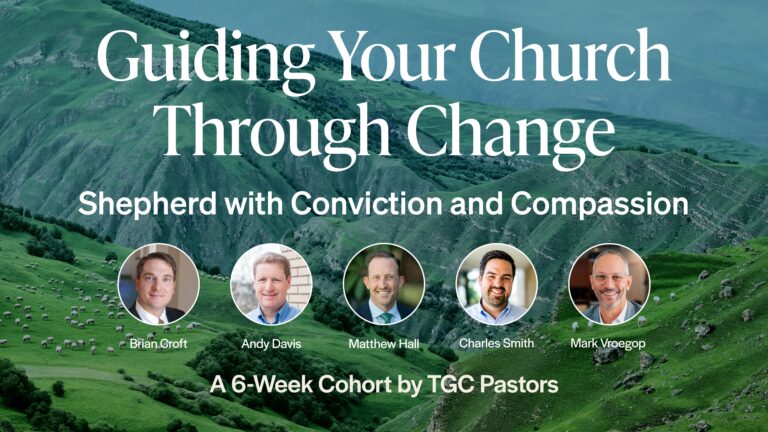 Guiding Your Church Through Change

Shepherd with Conviction and Compassion

Brian Croft
Andy Davis
Matthew Hall
Charles Smith
Mark Vroegop

A 6-Week Cohort by TGC Pastors